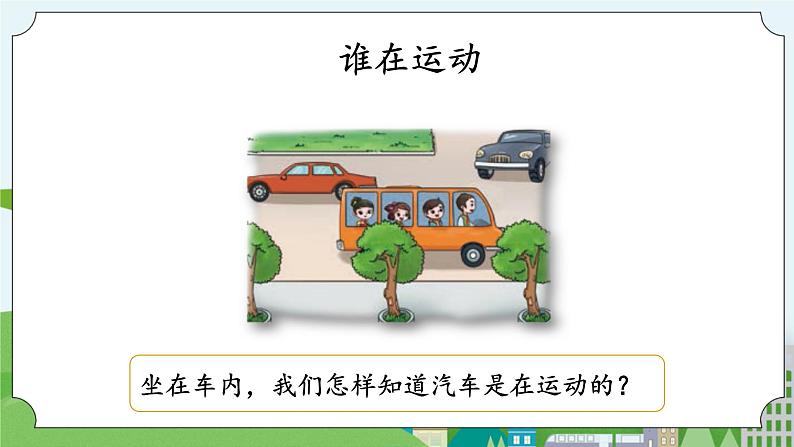 谁在运动

坐在车内，我们怎样知道汽车是在运动的？